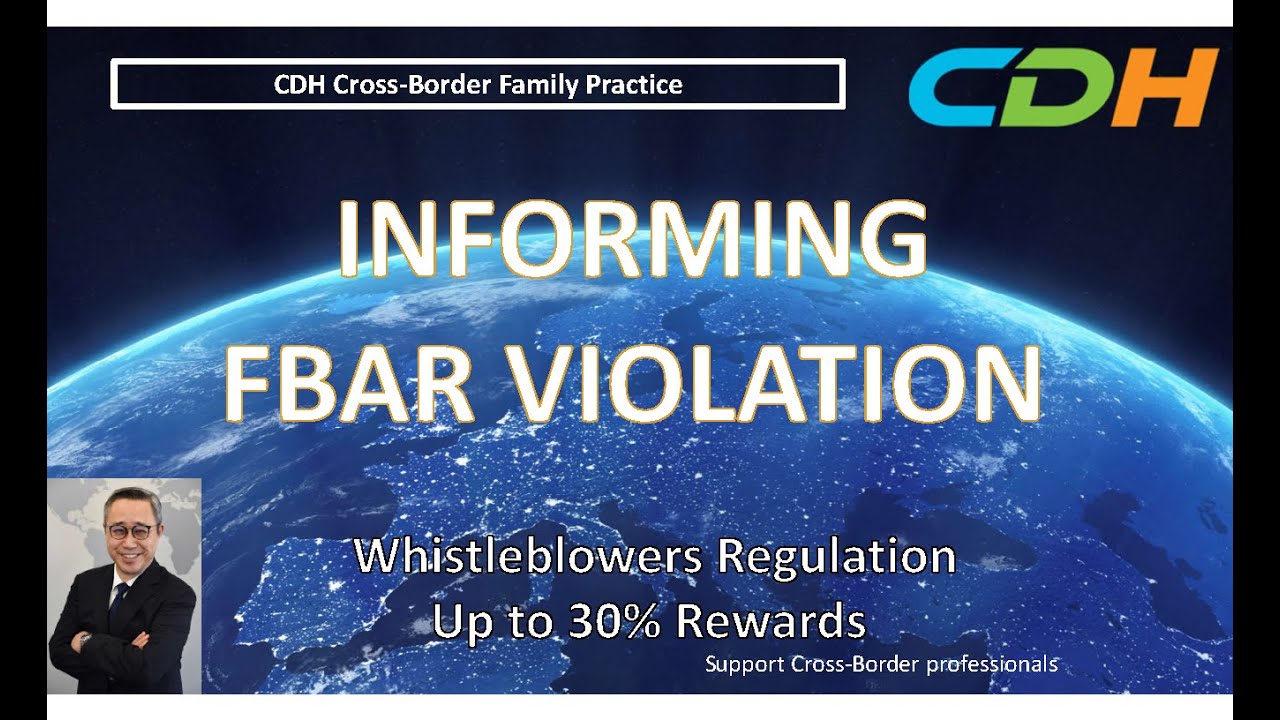 CDH Cross-Border Family Practice

CDH

INFORMING FBAR VIOLATION

Whistleblowers Regulation
Up to 30% Rewards

Support Cross-Border professionals